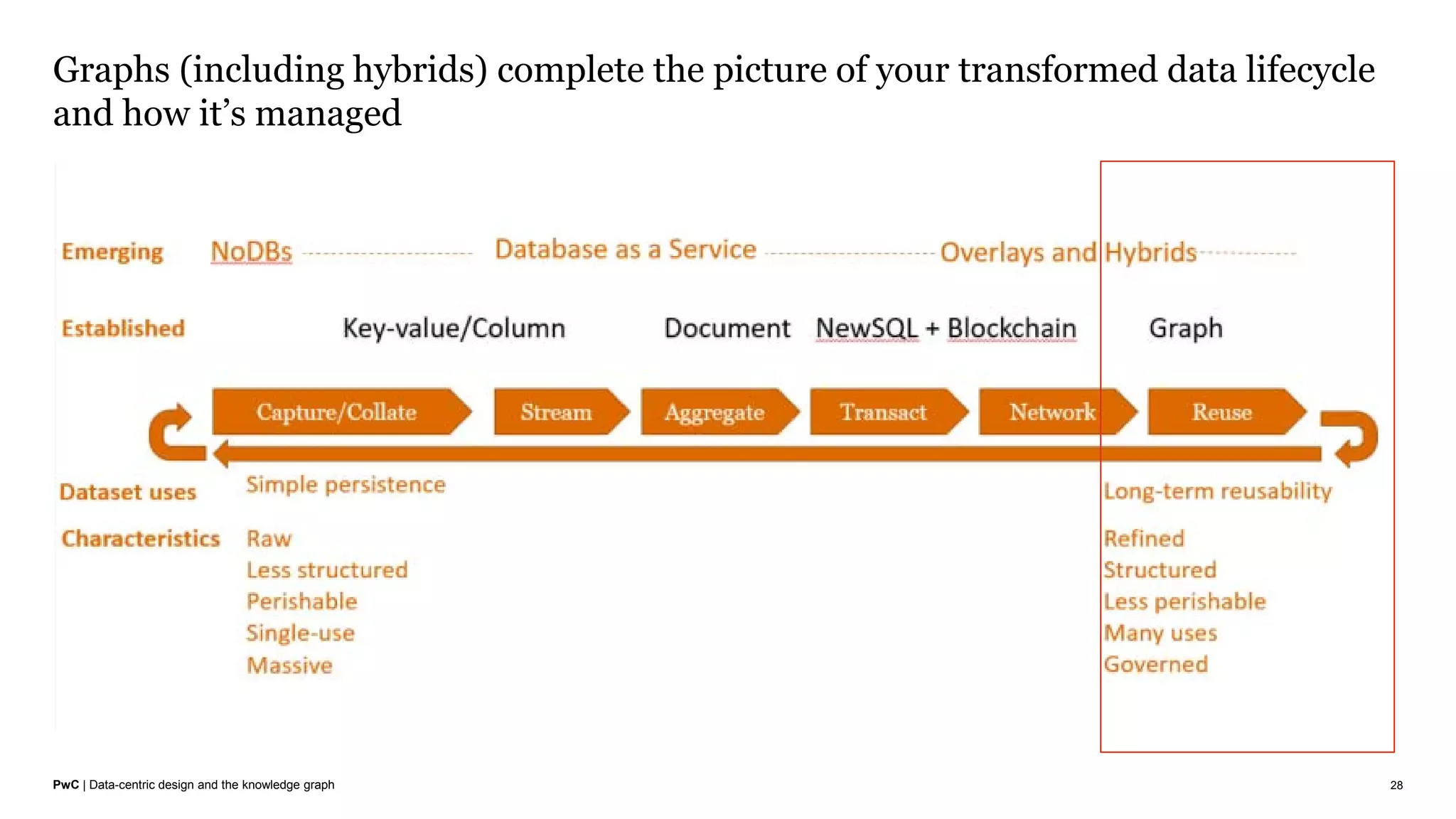 Graphs (including hybrids) complete the picture of your transformed data lifecycle and how it's managed

Emerging NoDBs Database as a Service Overlays and Hybrids

Established Key-value/Column Document NewSQL + Blockchain Graph

Capture/Collate Stream Aggregate Transact Network Reuse

Dataset uses Simple persistence Long-term reusability

Characteristics Raw Less structured Perishable Single-use Massive

Refined Structured Less perishable Many uses Governed

PwC | Data-centric design and the knowledge graph

28